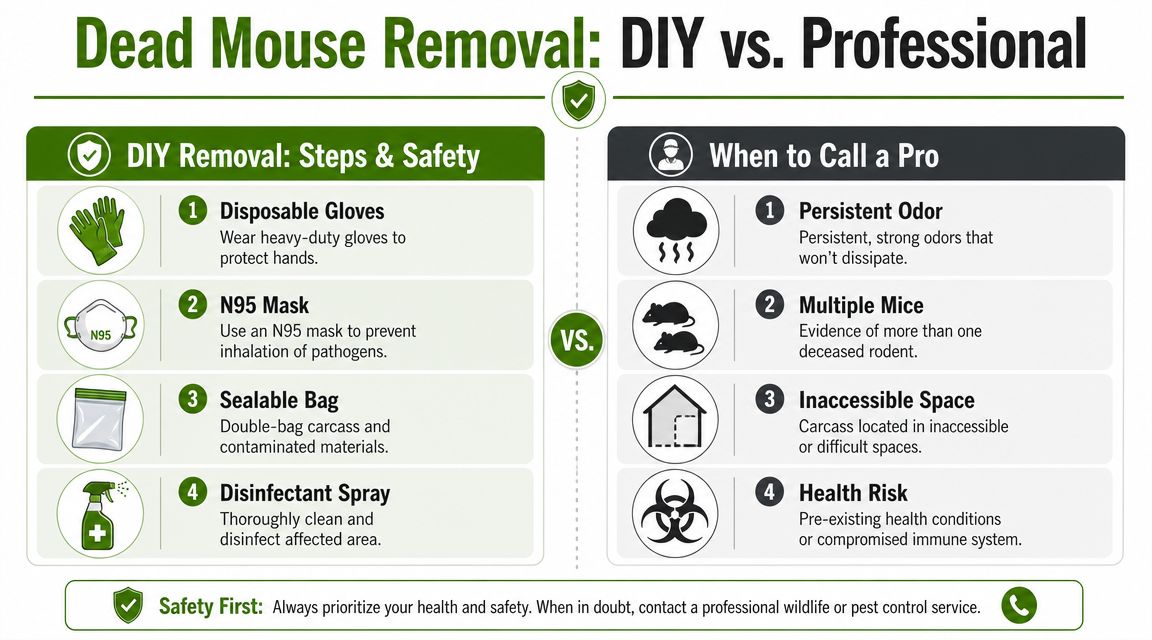 Dead Mouse Removal: DIY vs. Professional

DIY Removal: Steps & Safety

1 Disposable Gloves
Wear heavy-duty gloves to protect hands.

N95

2 N95 Mask
Use an N95 mask to prevent inhalation of pathogens.

3 Sealable Bag
Double-bag carcass and contaminated materials.

4 Disinfectant Spray
Thoroughly clean and disinfect affected area.

VS.

When to Call a Pro

1 Persistent Odor
Persistent, strong odors that won't dissipate.

2 Multiple Mice
Evidence of more than one deceased rodent.

3 Inaccessible Space
Carcass located in inaccessible or difficult spaces.

4 Health Risk
Pre-existing health conditions or compromised immune system.

Safety First: Always prioritize your health and safety. When in doubt, contact a professional wildlife or pest control service.